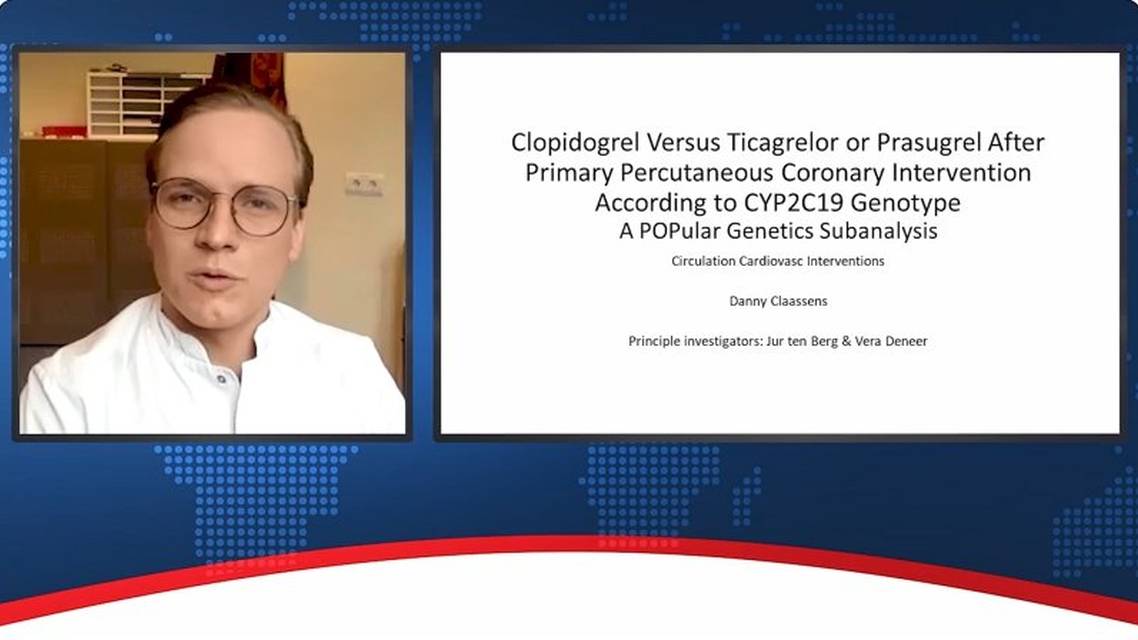 Clopidogrel Versus Ticagrelor or Prasugrel After Primary Percutaneous Coronary Intervention According to CYP2C19 Genotype
A POPular Genetics Subanalysis

Circulation Cardiovasc Interventions

Danny Claassens

Principle investigators: Jur ten Berg & Vera Deneer